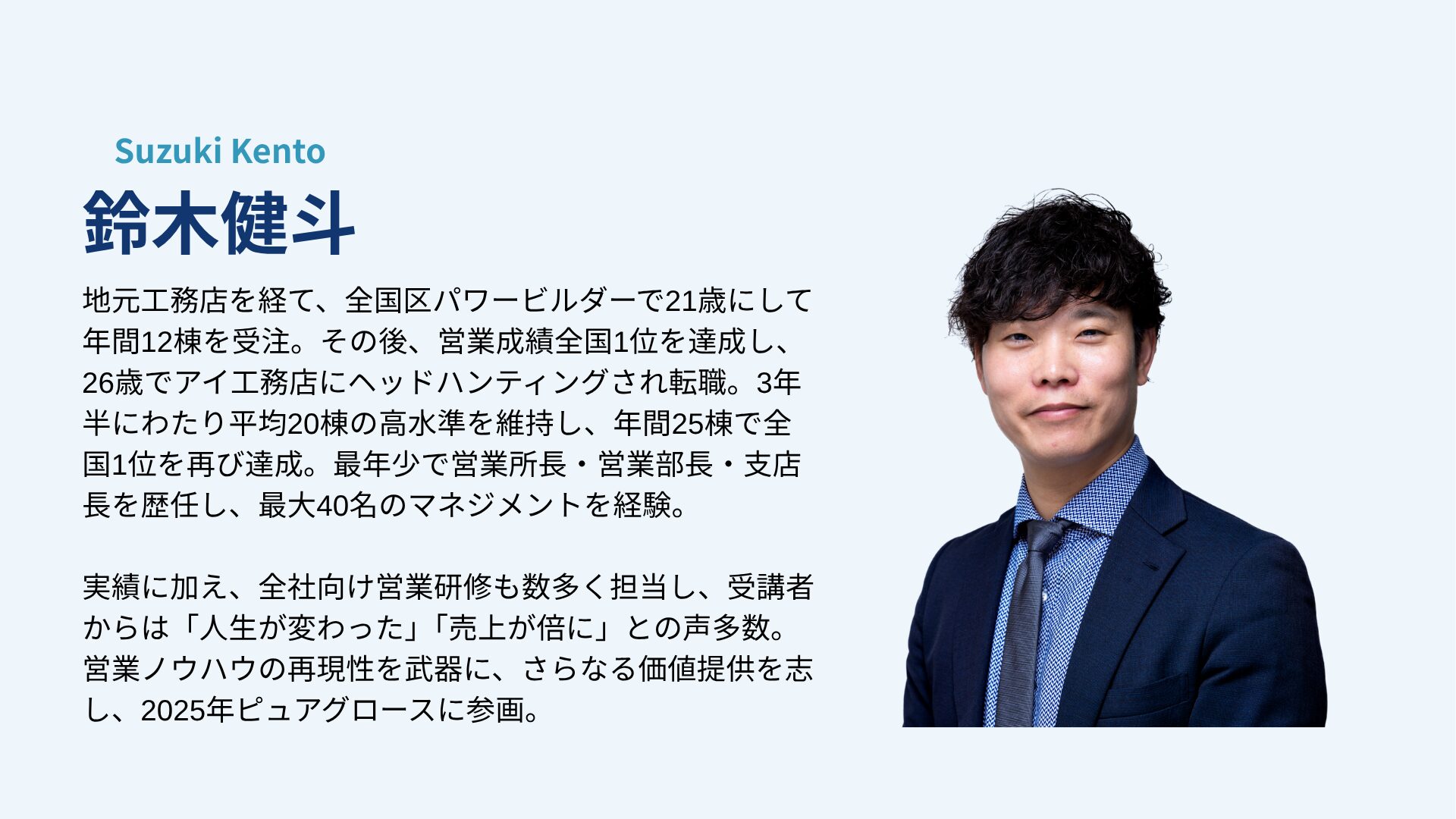 Suzuki Kento
鈴木健斗

地元工務店を経て、全国区パワービルダーで21歳にして年間12棟を受注。その後、営業成績全国1位を達成し、26歳でアイ工務店にヘッドハンティングされ転職。3年半にわたり平均20棟の高水準を維持し、年間25棟で全国1位を再び達成。最年少で営業所長・営業部長・支店長を歴任し、最大40名のマネジメントを経験。

実績に加え、全社向け営業研修も数多く担当し、受講者からは「人生が変わった」「売上が倍に」との声多数。営業ノウハウの再現性を武器に、さらなる価値提供を志し、2025年ピュアグロースに参画。